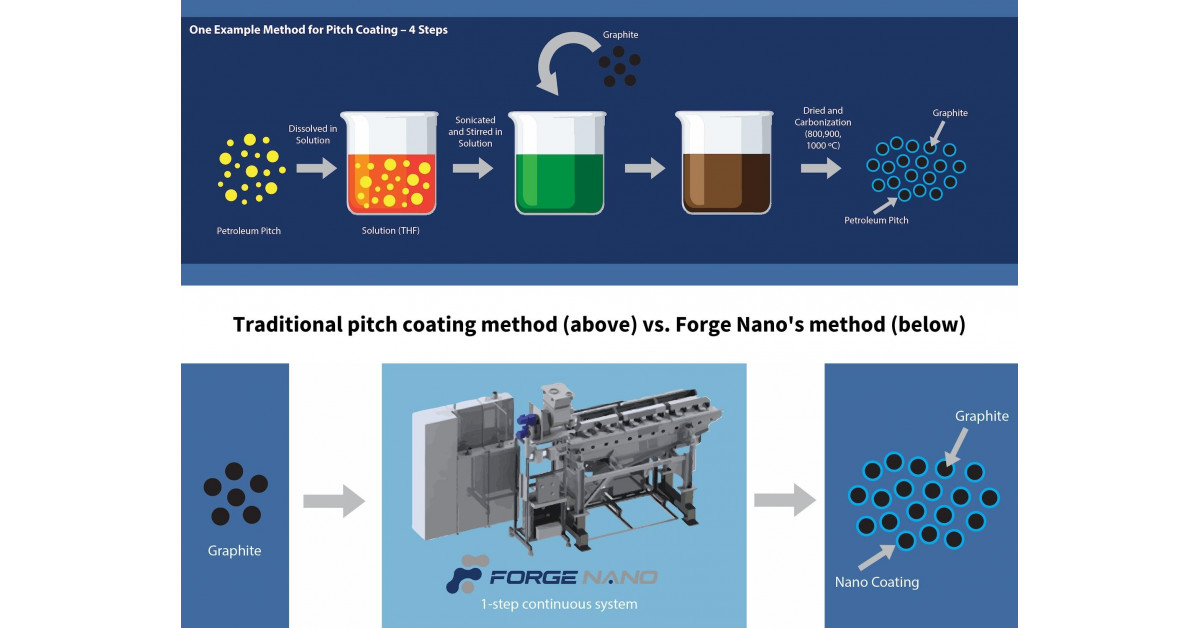 One Example Method for Pitch Coating – 4 Steps

Graphite

Petroleum Pitch

Dissolved in Solution

Solution (THF)

Sonicated and Stirred in Solution

Dried and Carbonization (800,900, 1000 ºC)

Graphite

Petroleum Pitch

Traditional pitch coating method (above) vs. Forge Nano's method (below)

Graphite

FORGE NANO

1-step continuous system

Graphite

Nano Coating